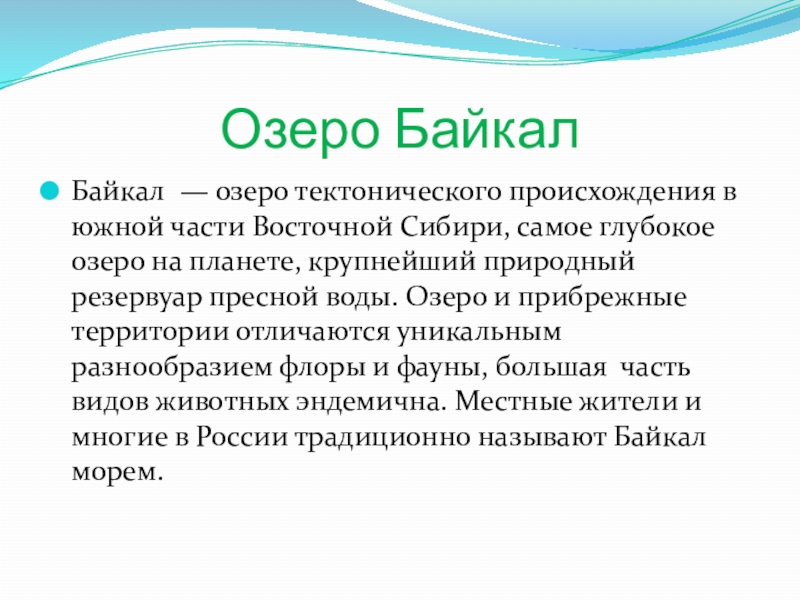 Озеро Байкал

Байкал — озеро тектонического происхождения в южной части Восточной Сибири, самое глубокое озеро на планете, крупнейший природный резервуар пресной воды. Озеро и прибрежные территории отличаются уникальным разнообразием флоры и фауны, большая часть видов животных эндемична. Местные жители и многие в России традиционно называют Байкал морем.